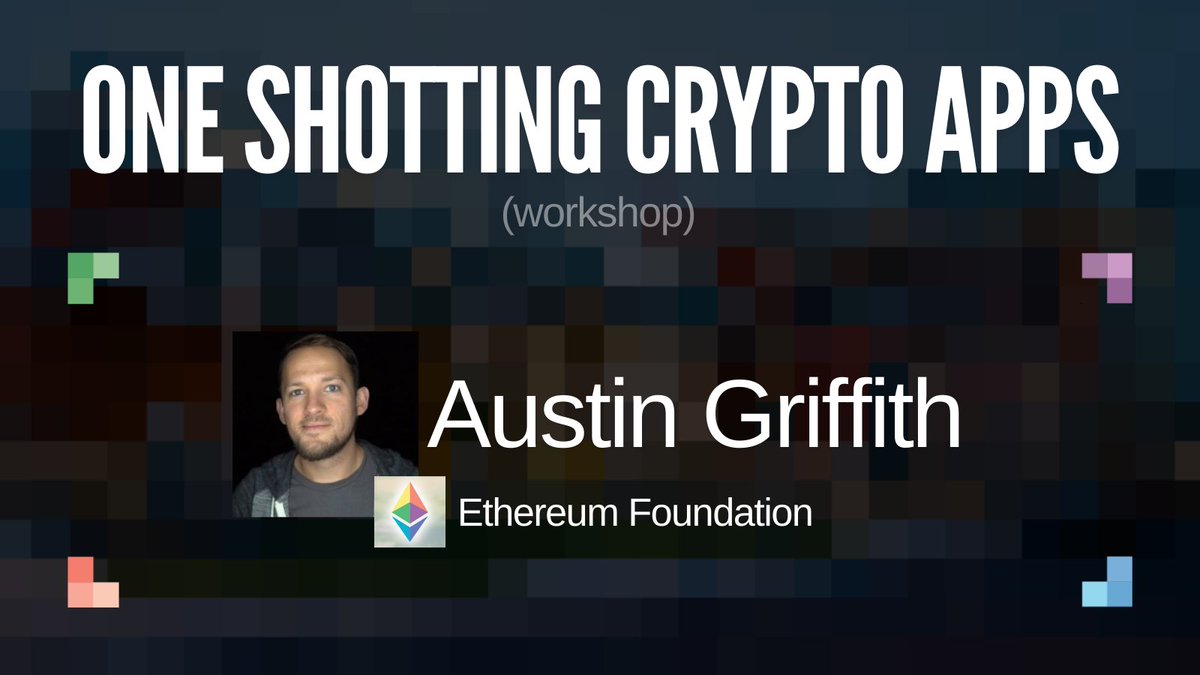 ONE SHOTTING CRYPTO APPS
(workshop)

Austin Griffith

Ethereum Foundation